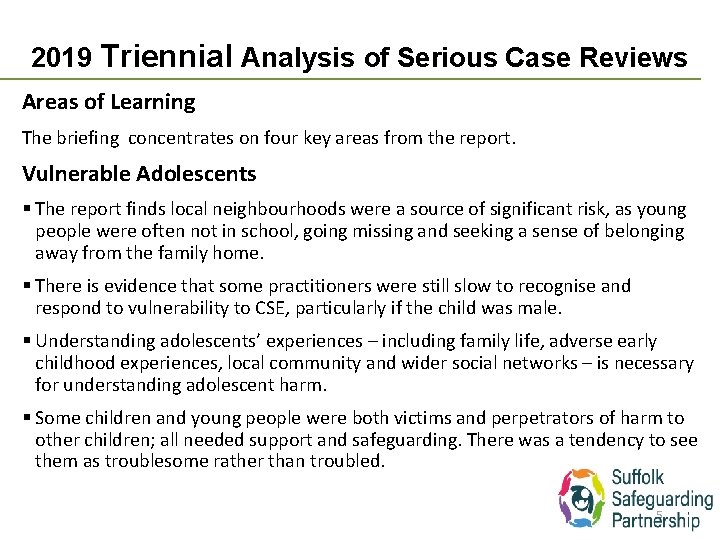 2019 Triennial Analysis of Serious Case Reviews

Areas of Learning

The briefing concentrates on four key areas from the report.

Vulnerable Adolescents

▪ The report finds local neighbourhoods were a source of significant risk, as young people were often not in school, going missing and seeking a sense of belonging away from the family home.

▪ There is evidence that some practitioners were still slow to recognise and respond to vulnerability to CSE, particularly if the child was male.

▪ Understanding adolescents' experiences – including family life, adverse early childhood experiences, local community and wider social networks – is necessary for understanding adolescent harm.

▪ Some children and young people were both victims and perpetrators of harm to other children; all needed support and safeguarding. There was a tendency to see them as troublesome rather than troubled.

Suffolk Safeguarding Partnership

5